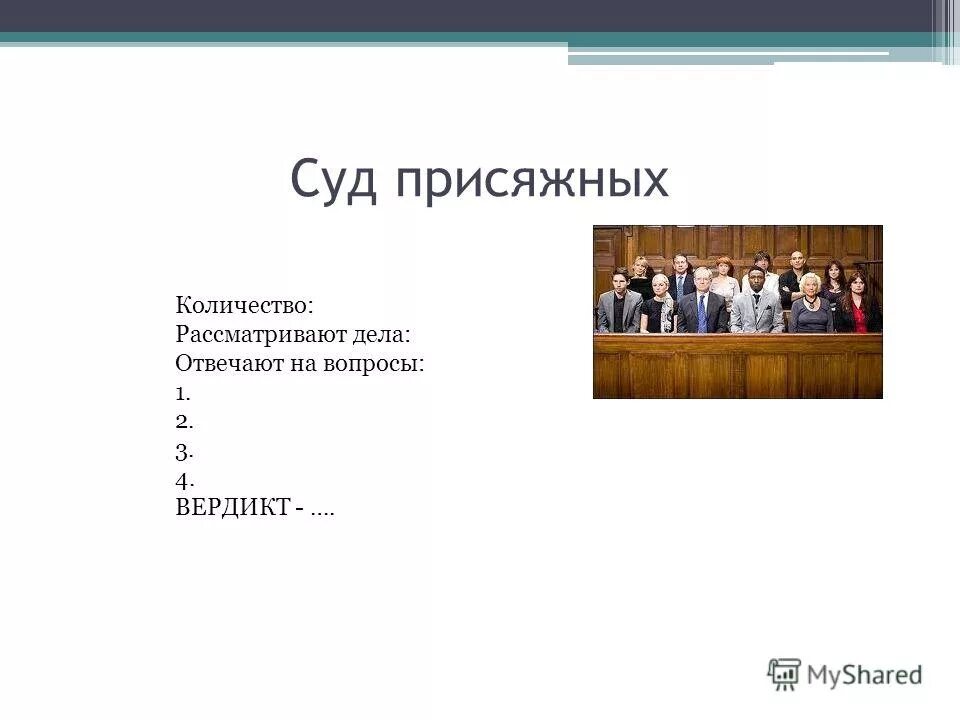 Суд присяжных

Количество:
Рассматривают дела:
Отвечают на вопросы:
1.
2.
3.
4.
ВЕРДИКТ - ….

MyShared